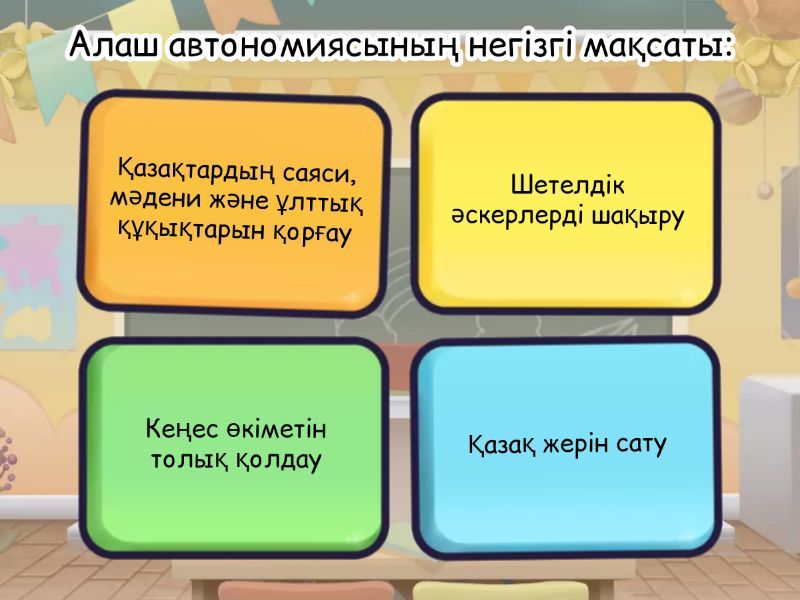 Алаш автономиясының негізгі мақсаты:

Қазақтардың саяси, мәдени және ұлттық құқықтарын қорғау

Шетелдік әскерлерді шақыру

Кеңес өкіметін толық қолдау

Қазақ жерін сату